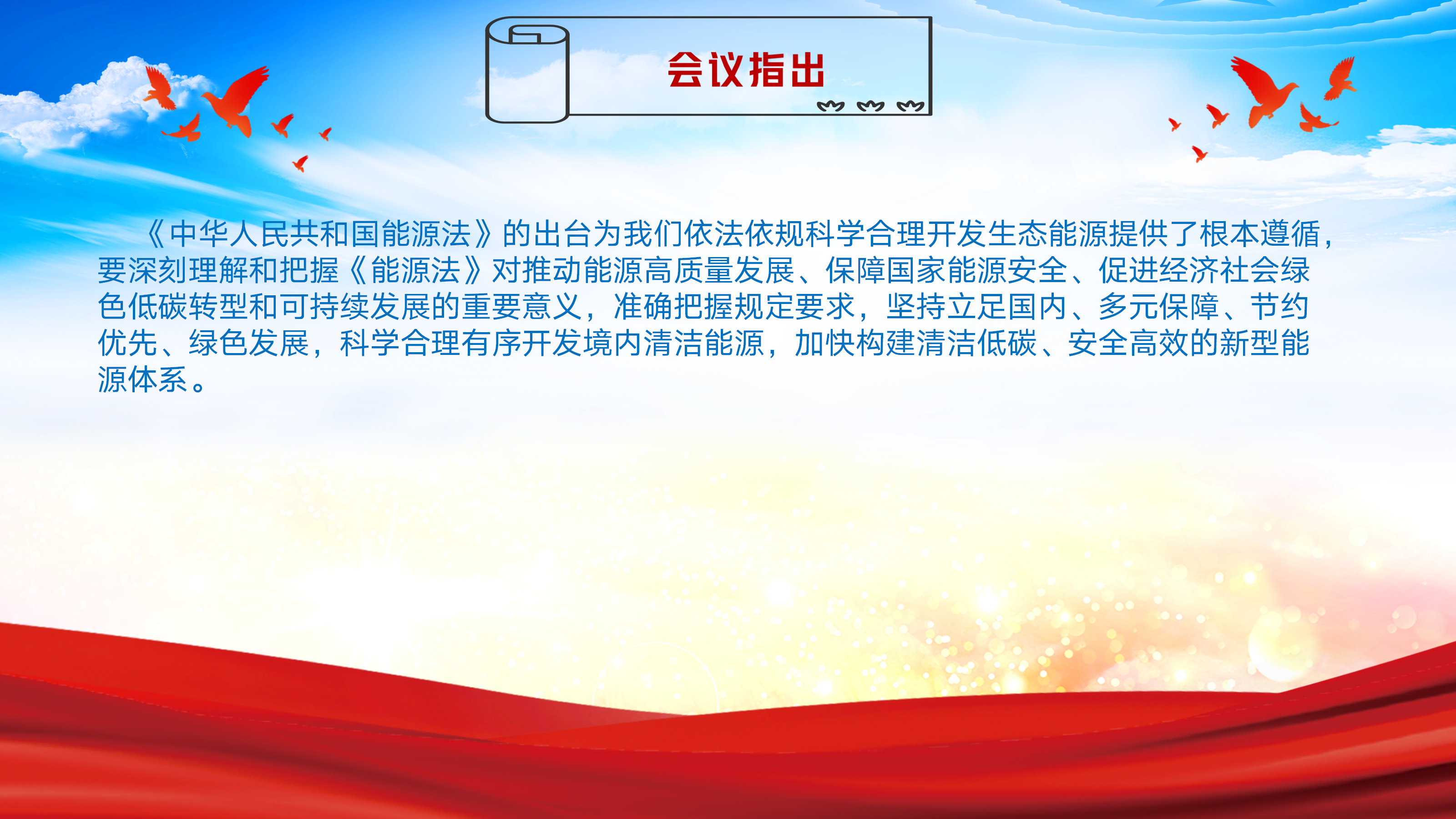 会议指出

《中华人民共和国能源法》的出台为我们依法依规科学合理开发生态能源提供了根本遵循，要深刻理解和把握《能源法》对推动能源高质量发展、保障国家能源安全、促进经济社会绿色低碳转型和可持续发展的重要意义，准确把握规定要求，坚持立足国内、多元保障、节约优先、绿色发展，科学合理有序开发境内清洁能源，加快构建清洁低碳、安全高效的新型能源体系。